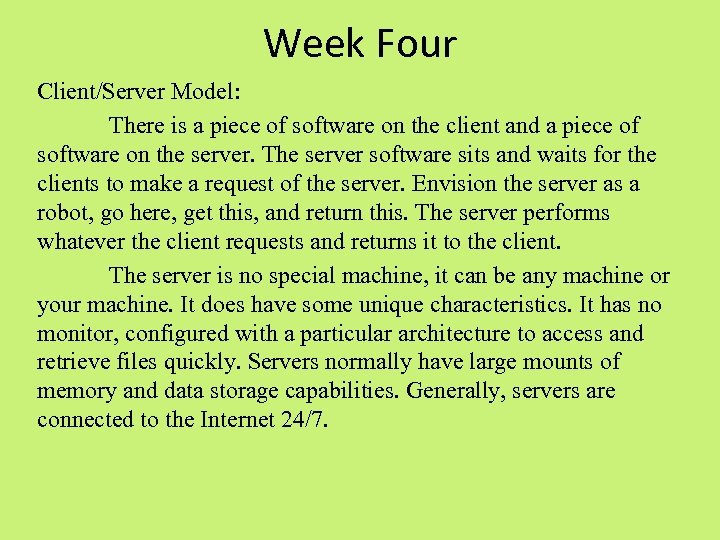 Week Four

Client/Server Model:

There is a piece of software on the client and a piece of software on the server. The server software sits and waits for the clients to make a request of the server. Envision the server as a robot, go here, get this, and return this. The server performs whatever the client requests and returns it to the client.

The server is no special machine, it can be any machine or your machine. It does have some unique characteristics. It has no monitor, configured with a particular architecture to access and retrieve files quickly. Servers normally have large mounts of memory and data storage capabilities. Generally, servers are connected to the Internet 24/7.